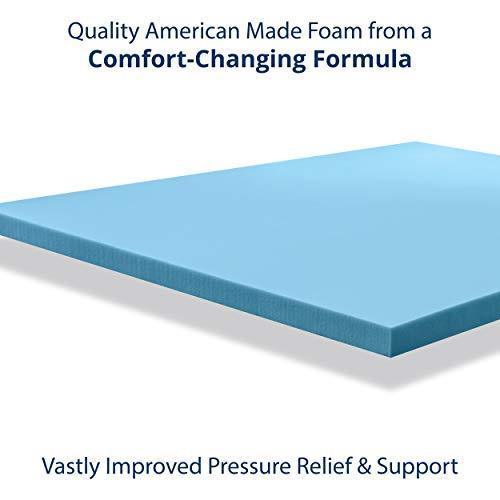 Quality American Made Foam from a
Comfort-Changing Formula

Vastly Improved Pressure Relief & Support